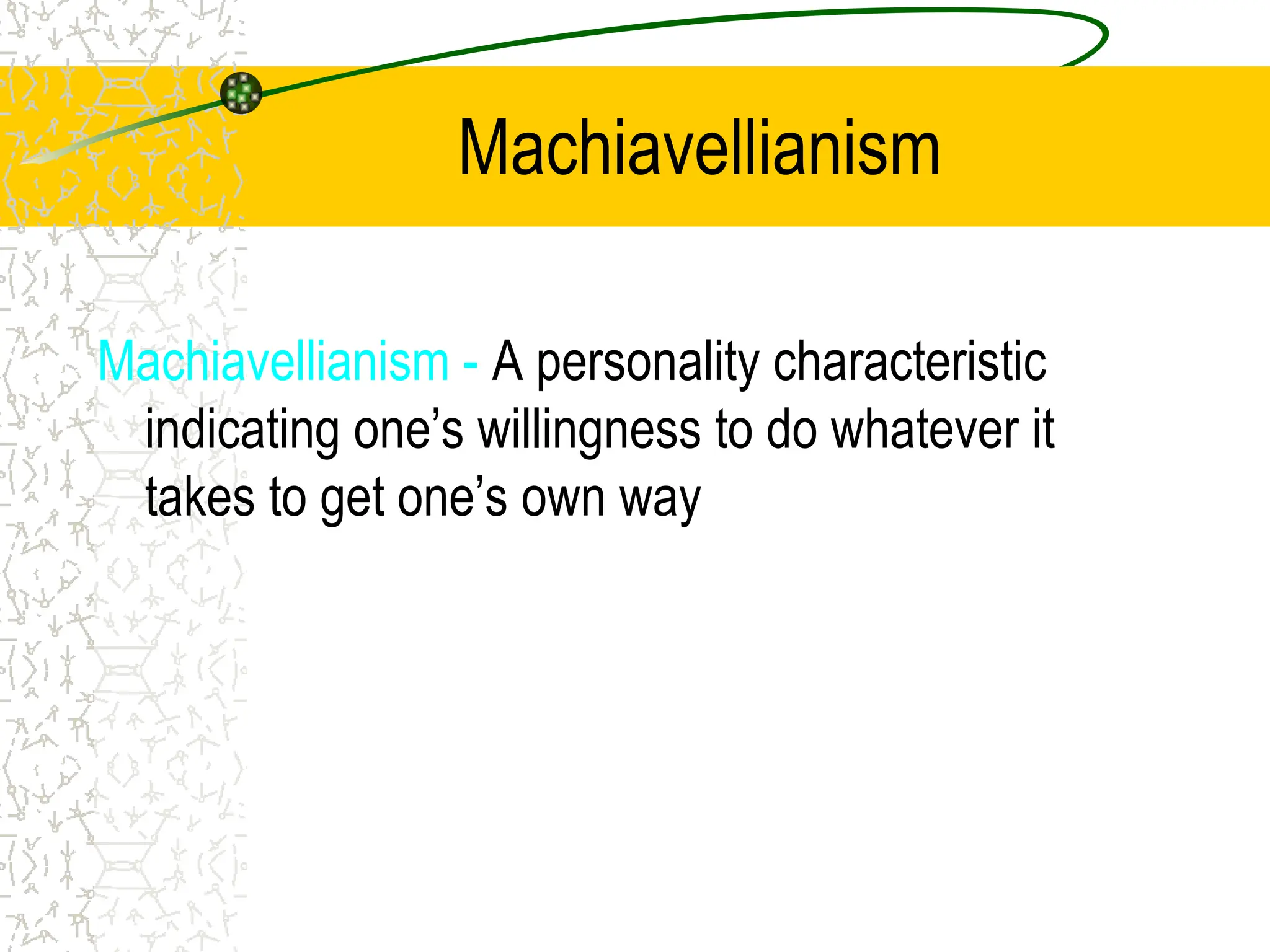 Machiavellianism

Machiavellianism - A personality characteristic indicating one’s willingness to do whatever it takes to get one’s own way